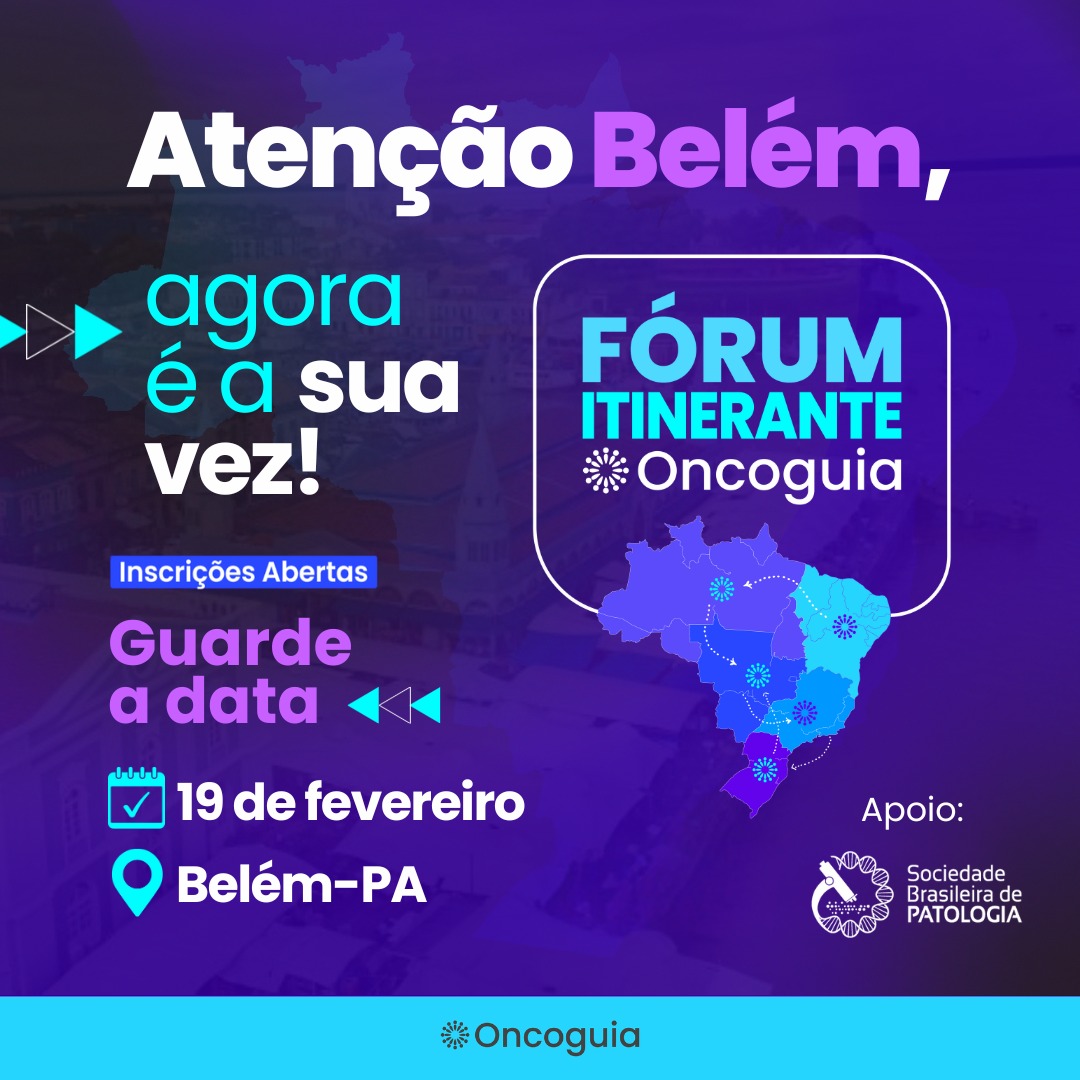 Atenção Belém,

agora é a sua vez!

FÓRUM ITINERANTE Oncoguia

Inscrições Abertas

Guarde a data

19 de fevereiro

Belém-PA

Apoio:

Sociedade Brasileira de PATOLOGIA

Oncoguia